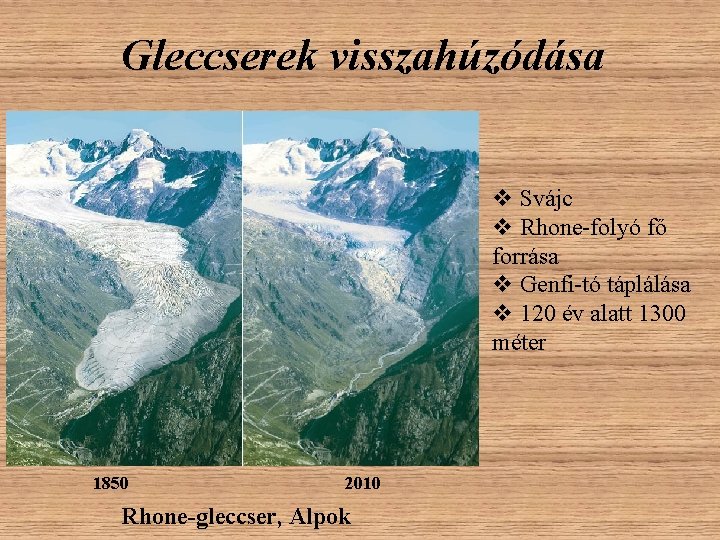 Gleccserek visszahúzódása

❖ Svájc
❖ Rhone-folyó fő forrása
❖ Genfi-tó táplálása
❖ 120 év alatt 1300 méter

1850

2010

Rhone-gleccser, Alpok